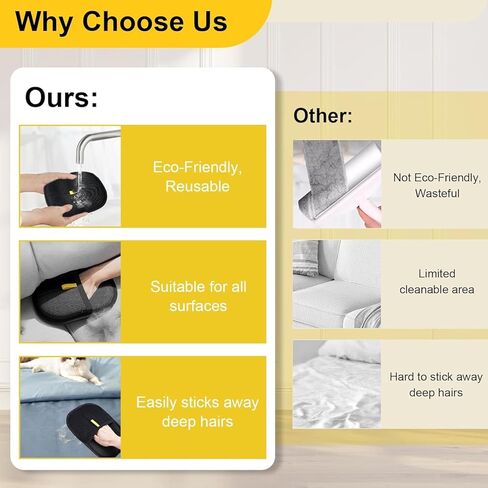 Why Choose Us

Ours:

Eco-Friendly, Reusable

Suitable for all surfaces

Easily sticks away deep hairs

Other:

Not Eco-Friendly, Wasteful

Limited cleanable area

Hard to stick away deep hairs